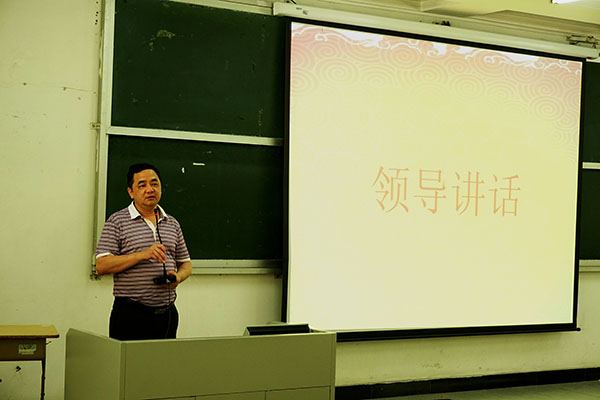 领导讲话